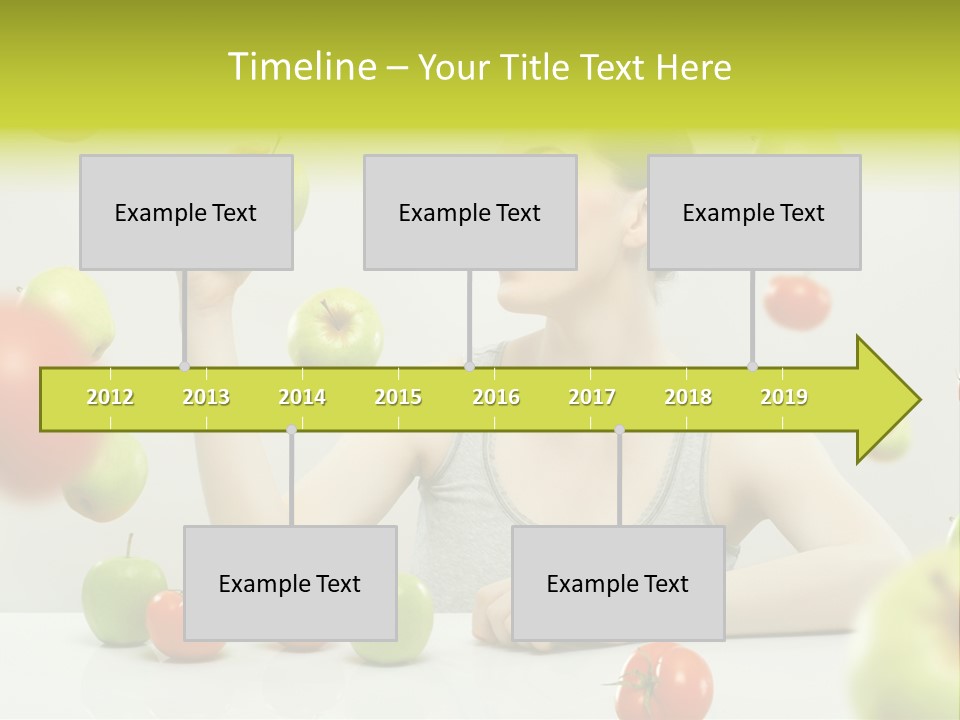 Timeline – Your Title Text Here

Example Text

Example Text

Example Text

2012 2013 2014 2015 2016 2017 2018 2019

Example Text

Example Text